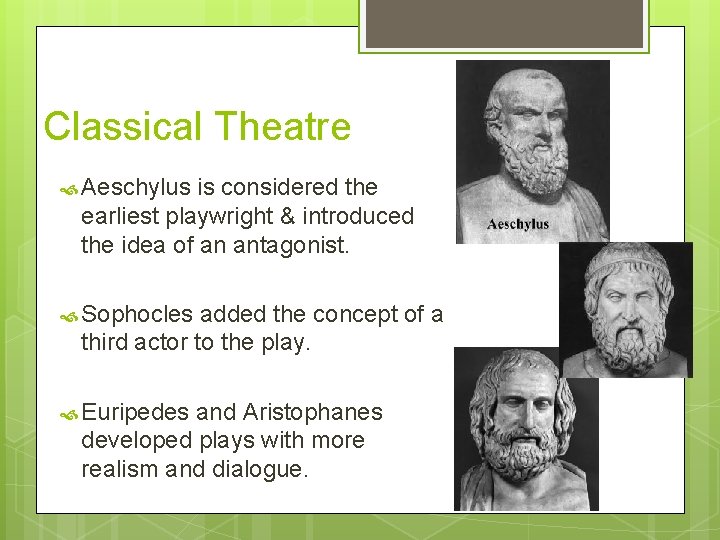 Classical Theatre

Aeschylus is considered the earliest playwright & introduced the idea of an antagonist.

Sophocles added the concept of a third actor to the play.

Euripedes and Aristophanes developed plays with more realism and dialogue.

Aeschylus